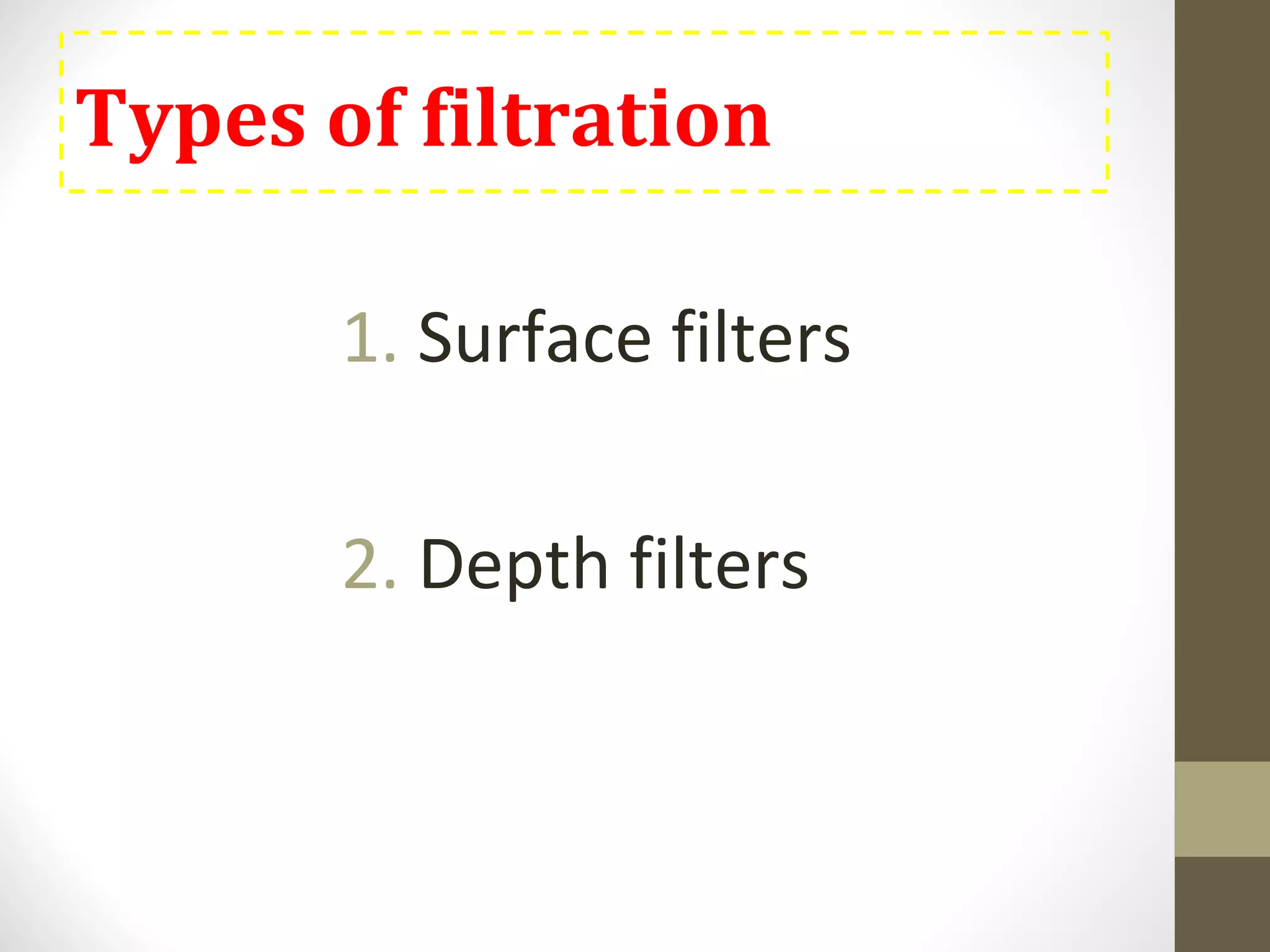 Types of filtration

1. Surface filters

2. Depth filters